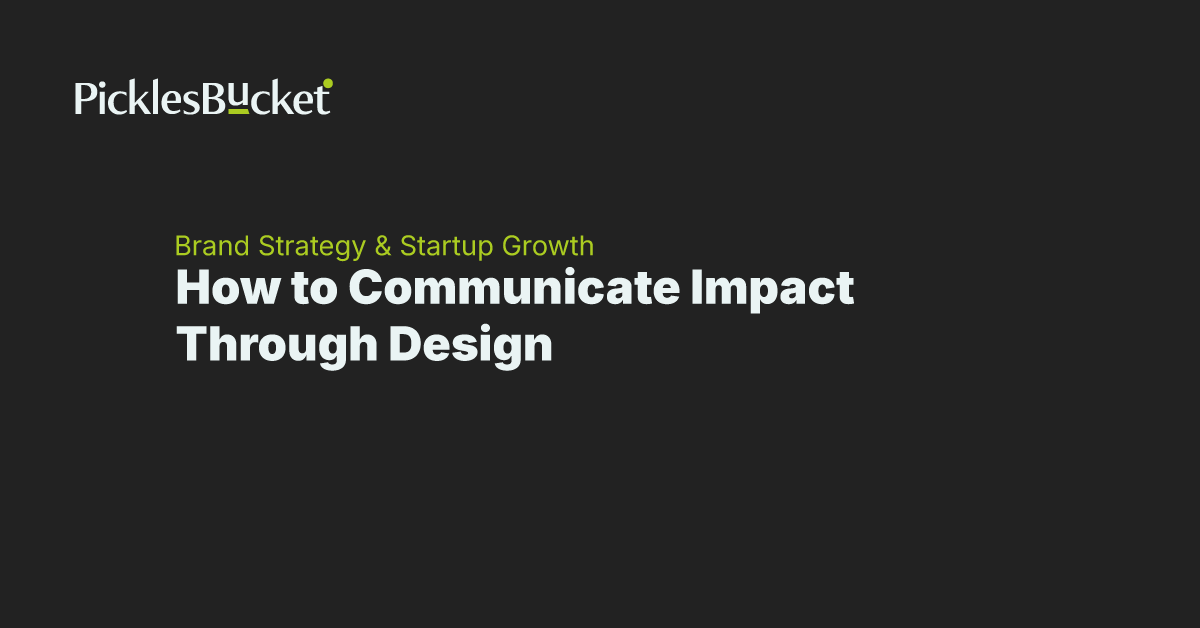 PicklesBucket

Brand Strategy & Startup Growth

How to Communicate Impact Through Design